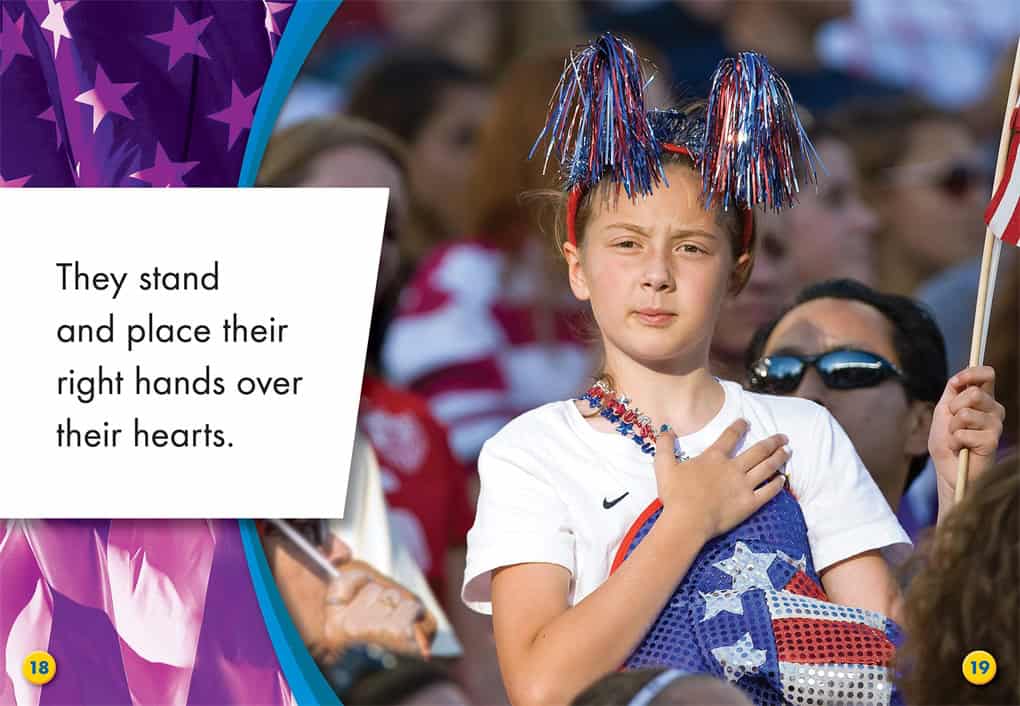 They stand and place their right hands over their hearts.

18

19